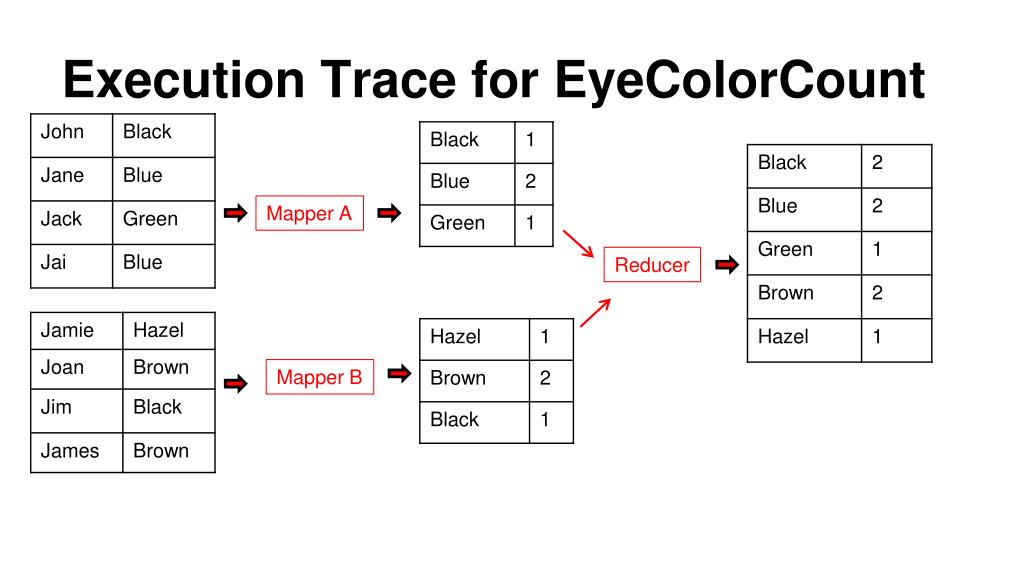 Execution Trace for EyeColorCount

| John | Black |
|---|---|
| Jane | Blue |
| Jack | Green |
| Jai | Blue |

Mapper A

| Black | 1 |
|---|---|
| Blue | 2 |
| Green | 1 |

| Jamie | Hazel |
|---|---|
| Joan | Brown |
| Jim | Black |
| James | Brown |

Mapper B

| Hazel | 1 |
|---|---|
| Brown | 2 |
| Black | 1 |

Reducer

| Black | 2 |
|---|---|
| Blue | 2 |
| Green | 1 |
| Brown | 2 |
| Hazel | 1 |